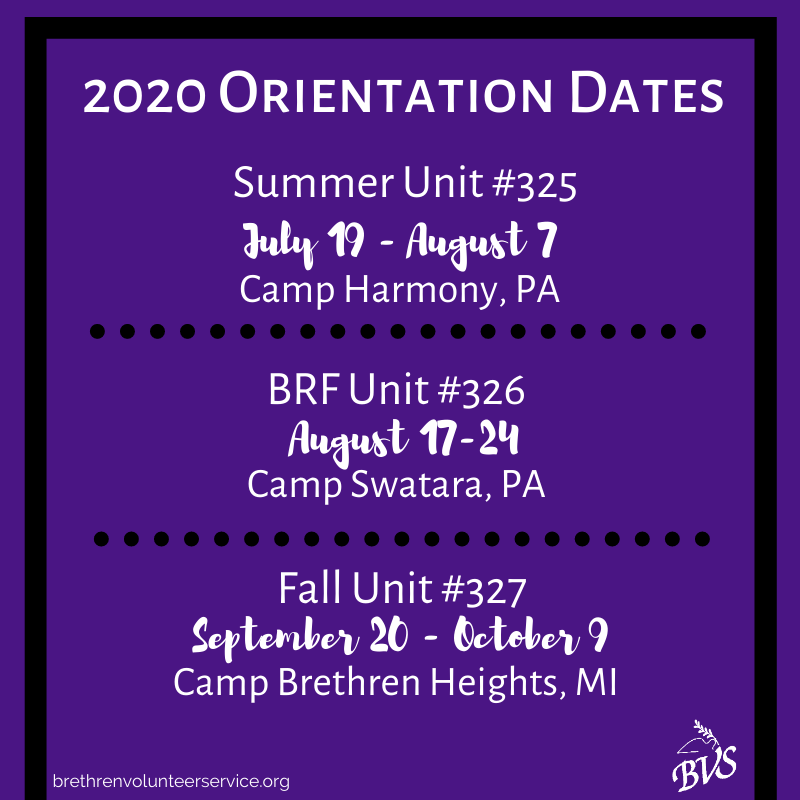 2020 ORIENTATION DATES

Summer Unit #325
July 19 - August 7
Camp Harmony, PA

BRF Unit #326
August 17-24
Camp Swatara, PA

Fall Unit #327
September 20 - October 9
Camp Brethren Heights, MI

brethrenvolunteerservice.org

BVS